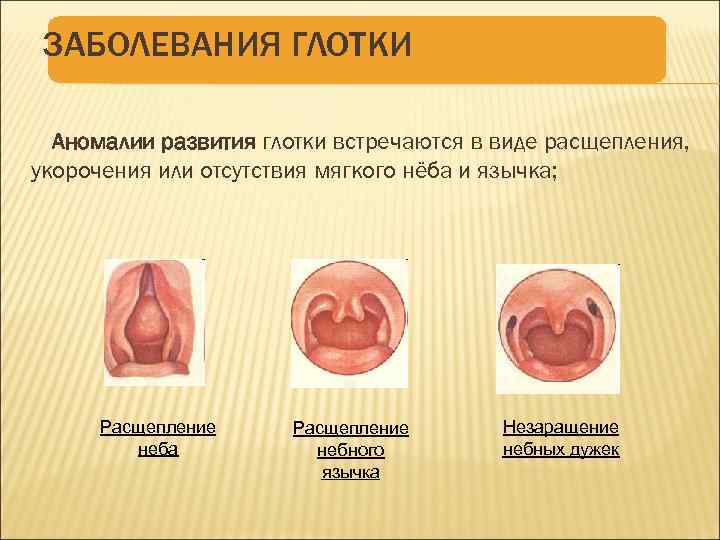 ЗАБОЛЕВАНИЯ ГЛОТКИ

Аномалии развития глотки встречаются в виде расщепления, укорочения или отсутствия мягкого нёба и язычка;

Расщепление неба

Расщепление небного язычка

Незаращение небных дужек